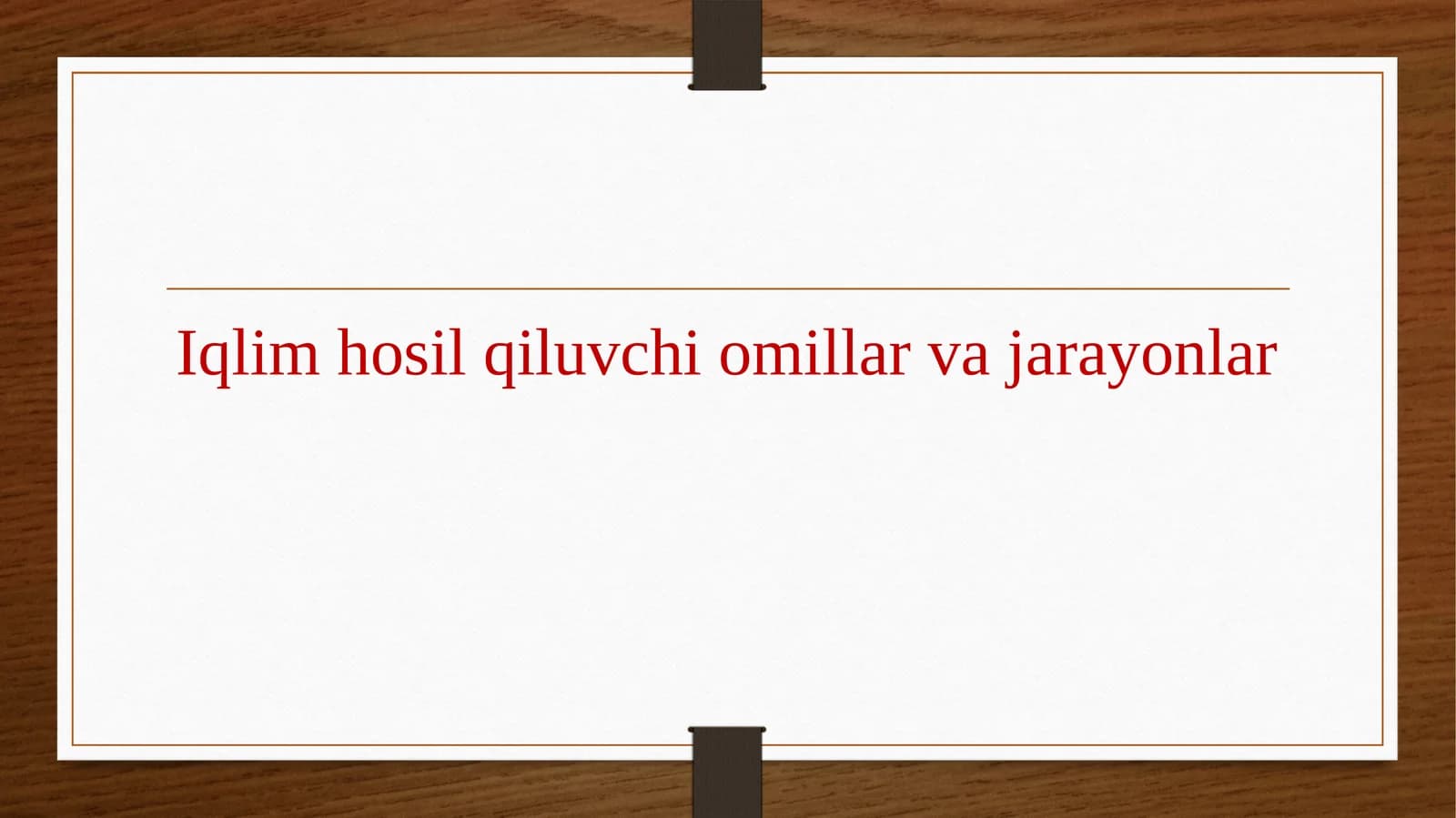 Iqlim hosil qiluvchi omillar va jarayonlar